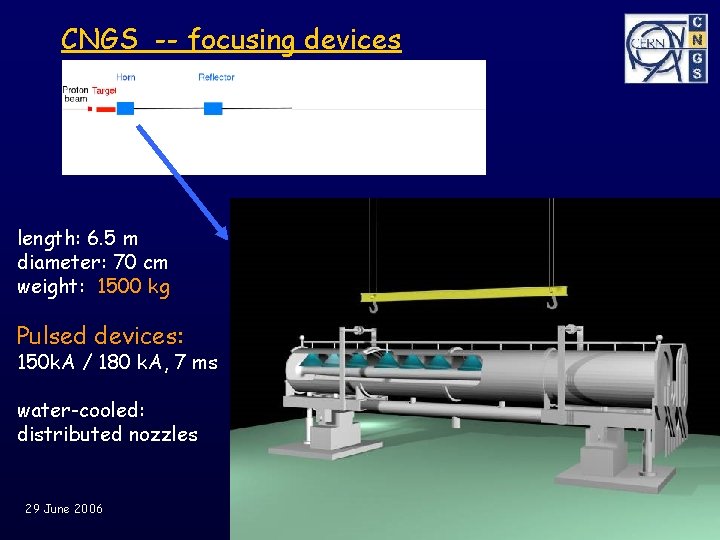 CNGS -- focusing devices

CERN
C
N
G
S

Horn
Reflector
Proton beam
Target

length: 6.5 m
diameter: 70 cm
weight: 1500 kg

Pulsed devices:
150kA / 180 kA, 7 ms

water-cooled:
distributed nozzles

29 June 2006